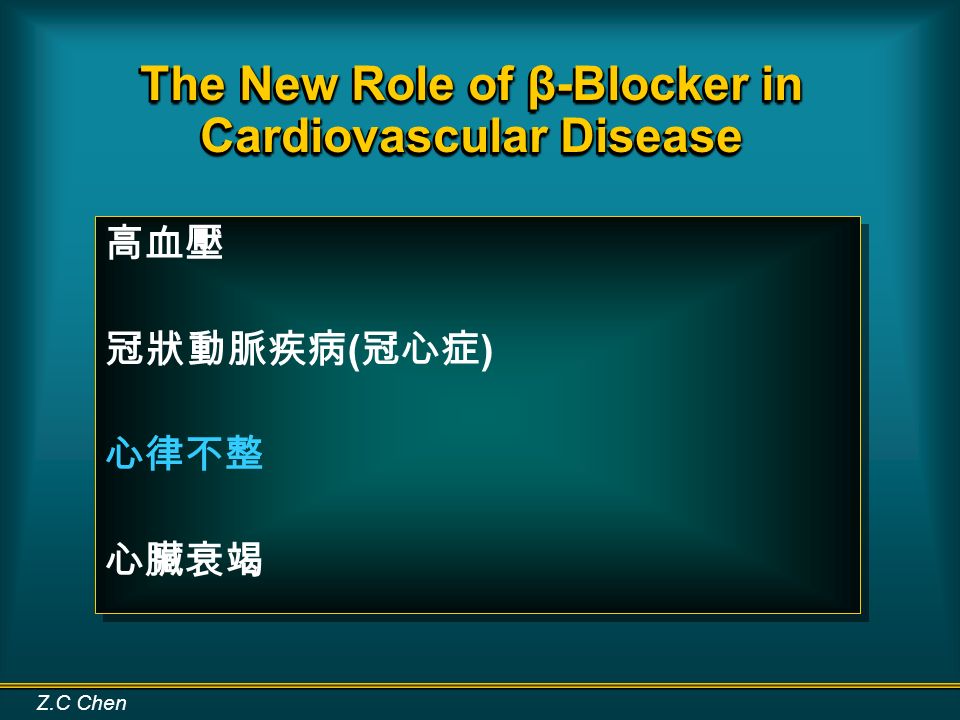 The New Role of β-Blocker in Cardiovascular Disease

高血壓

冠狀動脈疾病(冠心症)

心律不整

心臟衰竭

Z.C Chen